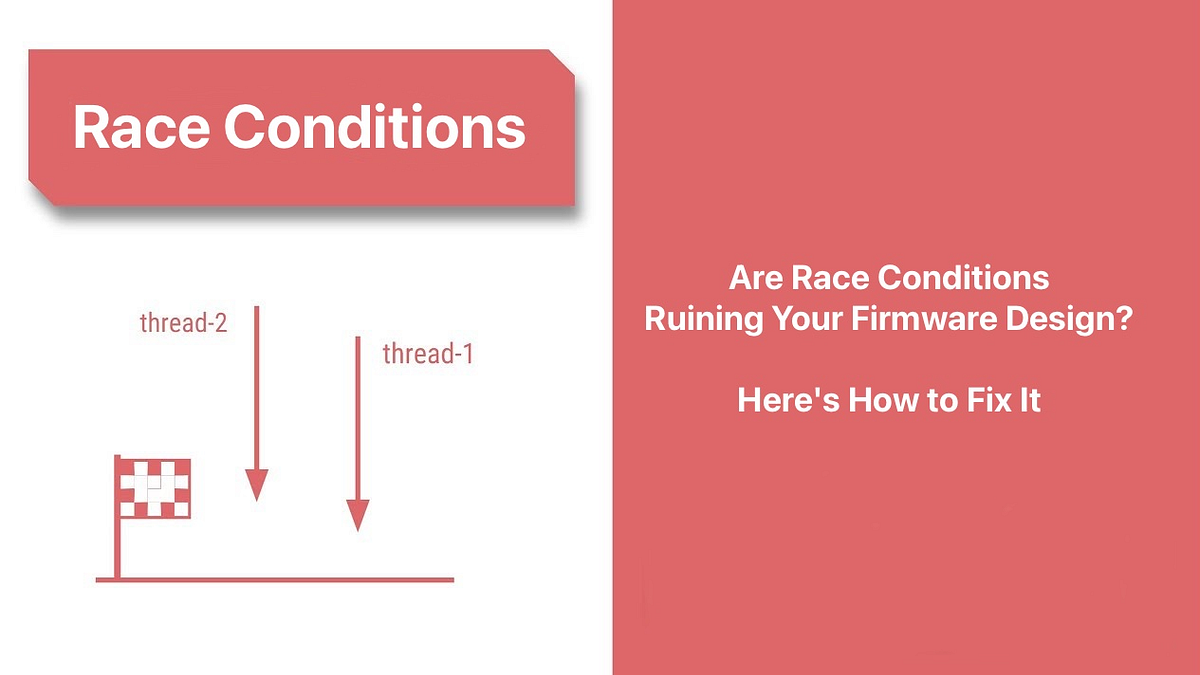 Race Conditions

thread-2

thread-1

Are Race Conditions
Ruining Your Firmware Design?

Here's How to Fix It